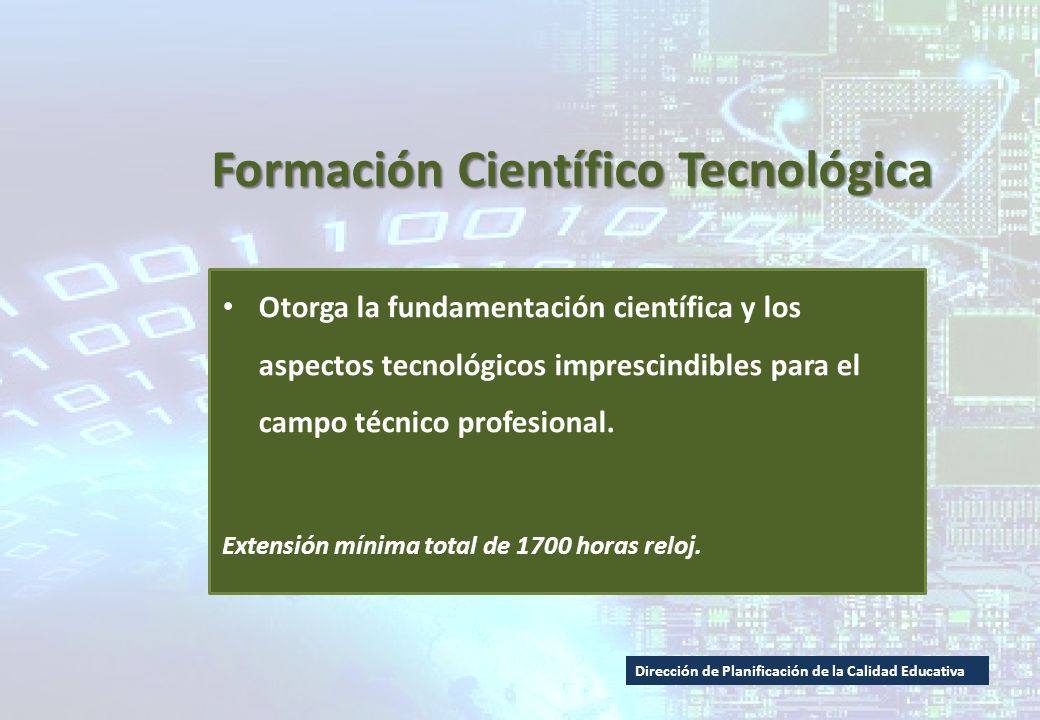 Formación Científico Tecnológica

• Otorga la fundamentación científica y los aspectos tecnológicos imprescindibles para el campo técnico profesional.

Extensión mínima total de 1700 horas reloj.

Dirección de Planificación de la Calidad Educativa